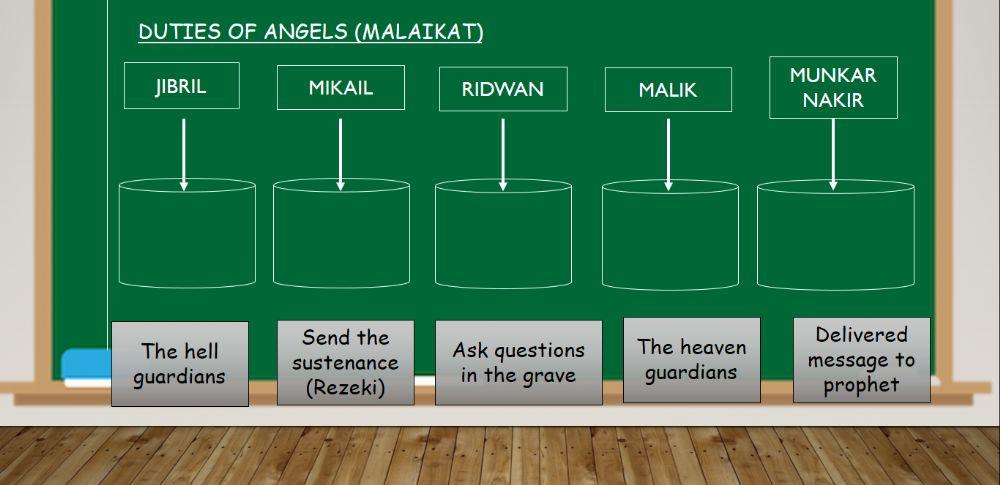 DUTIES OF ANGELS (MALAIKAT)

JIBRIL

MIKAIL

RIDWAN

MALIK

MUNKAR NAKIR

The hell guardians

Send the sustenance (Rezeki)

Ask questions in the grave

The heaven guardians

Delivered message to prophet